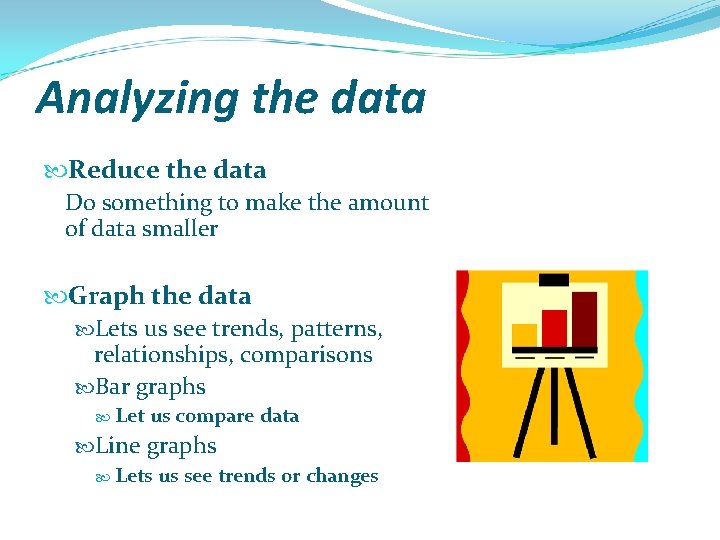 Analyzing the data

Reduce the data

Do something to make the amount of data smaller

Graph the data

Lets us see trends, patterns, relationships, comparisons

Bar graphs

Let us compare data

Line graphs

Lets us see trends or changes